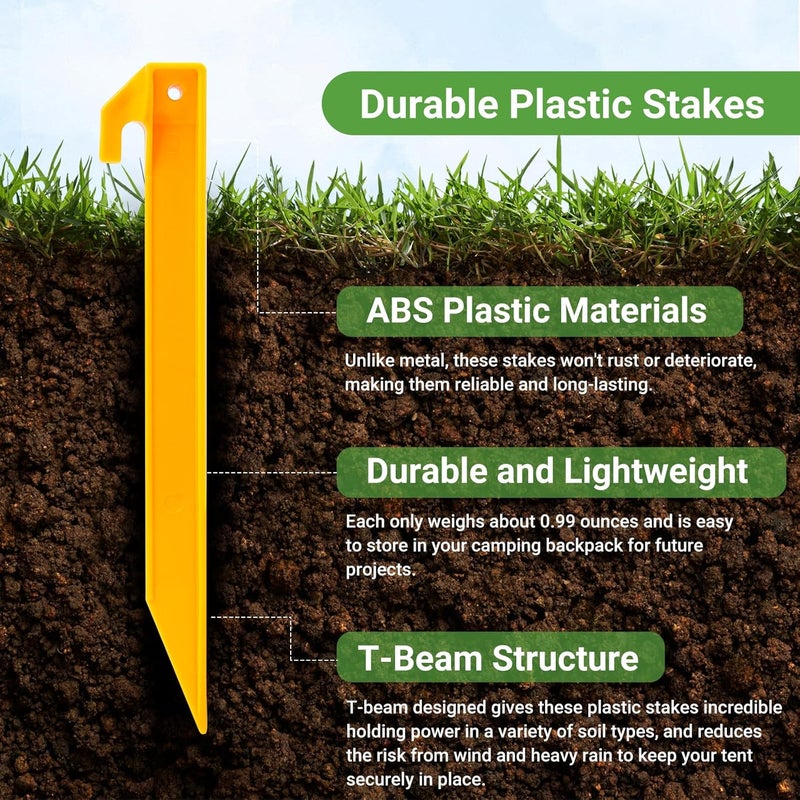 Durable Plastic Stakes

ABS Plastic Materials

Unlike metal, these stakes won't rust or deteriorate, making them reliable and long-lasting.

Durable and Lightweight

Each only weighs about 0.99 ounces and is easy to store in your camping backpack for future projects.

T-Beam Structure

T-beam designed gives these plastic stakes incredible holding power in a variety of soil types, and reduces the risk from wind and heavy rain to keep your tent securely in place.